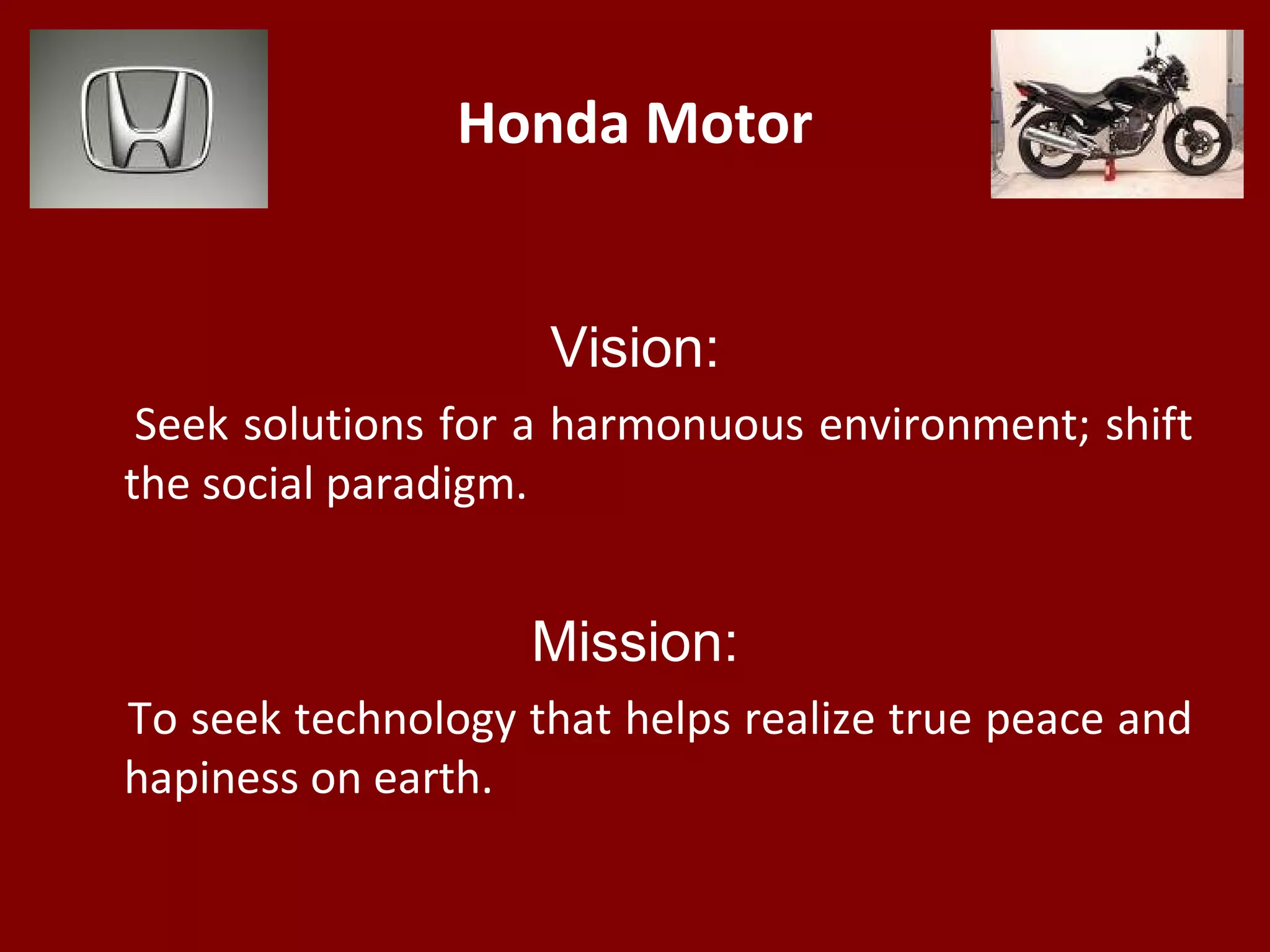 Honda Motor

Vision:

Seek solutions for a harmonuous environment; shift the social paradigm.

Mission:

To seek technology that helps realize true peace and hapiness on earth.